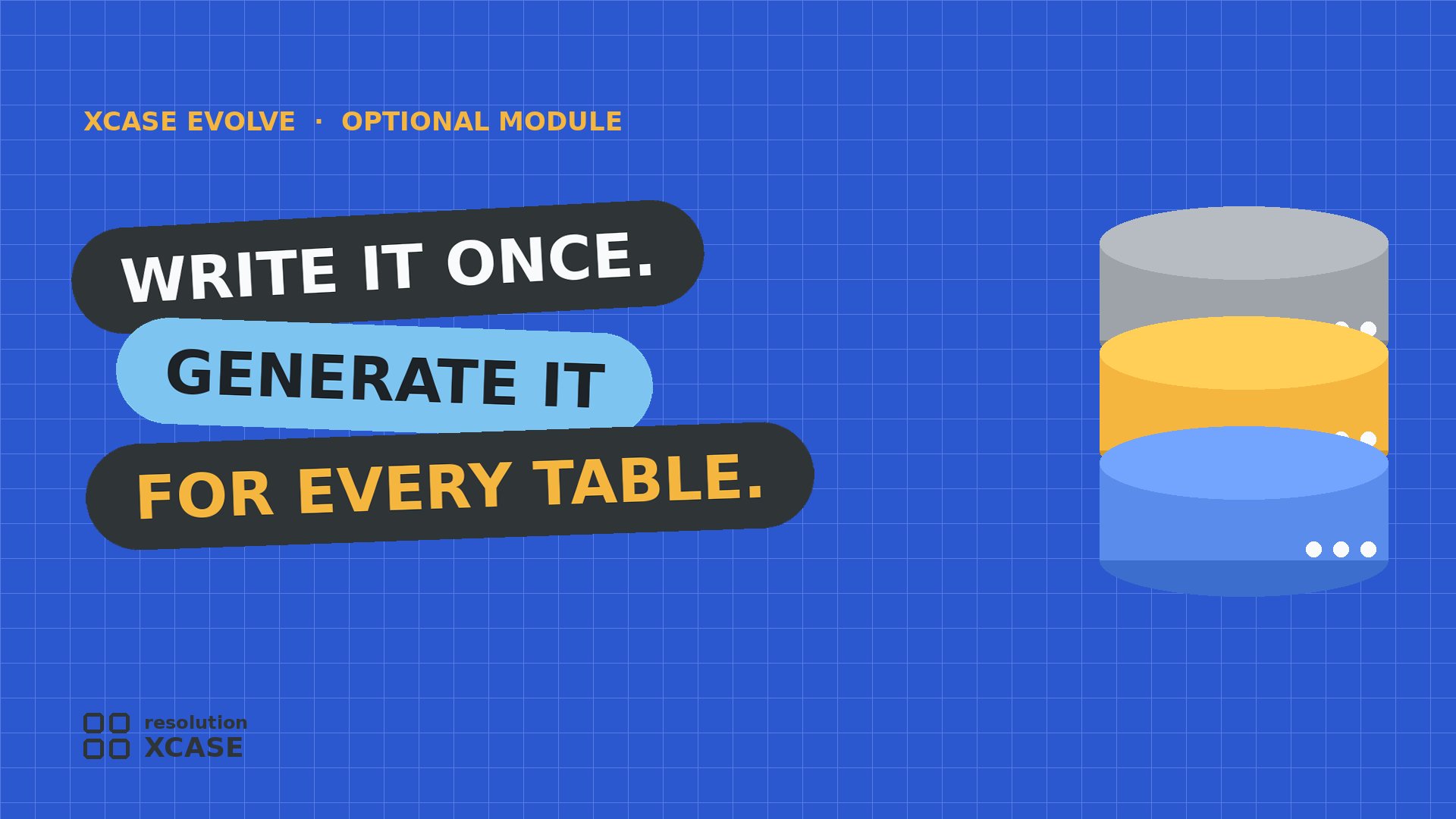 XCASE EVOLVE · OPTIONAL MODULE

WRITE IT ONCE.
GENERATE IT
FOR EVERY TABLE.

resolution
XCASE